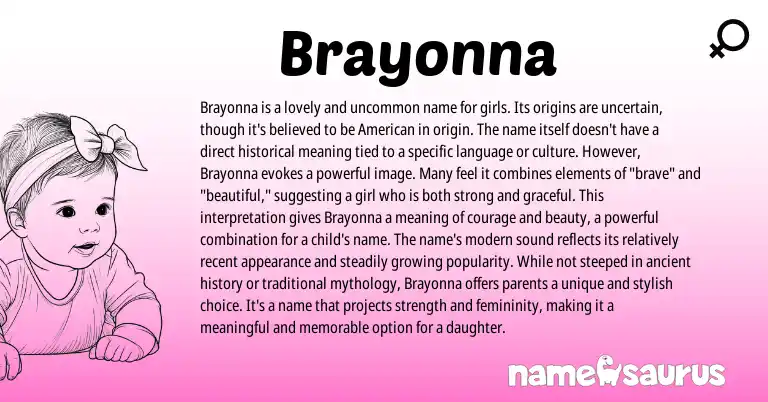 Brayonna

Brayonna is a lovely and uncommon name for girls. Its origins are uncertain, though it's believed to be American in origin. The name itself doesn't have a direct historical meaning tied to a specific language or culture. However, Brayonna evokes a powerful image. Many feel it combines elements of "brave" and "beautiful," suggesting a girl who is both strong and graceful. This interpretation gives Brayonna a meaning of courage and beauty, a powerful combination for a child's name. The name's modern sound reflects its relatively recent appearance and steadily growing popularity. While not steeped in ancient history or traditional mythology, Brayonna offers parents a unique and stylish choice. It's a name that projects strength and femininity, making it a meaningful and memorable option for a daughter.

namesaurus